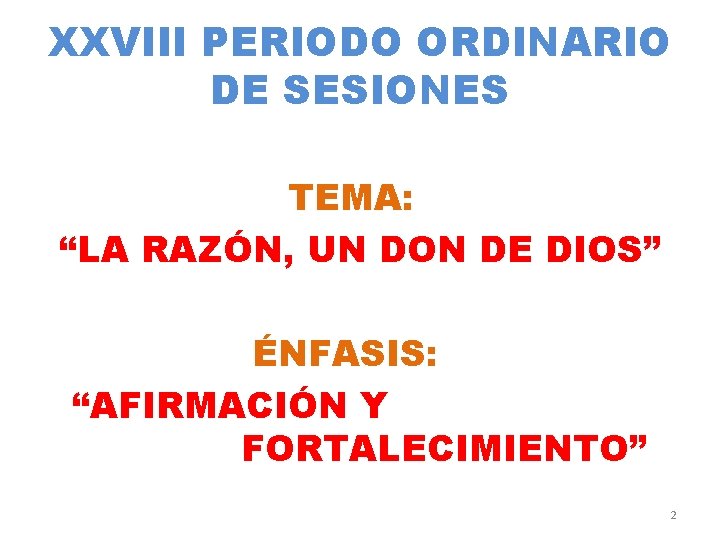 XXVIII PERIODO ORDINARIO DE SESIONES

TEMA:
“LA RAZÓN, UN DON DE DIOS”

ÉNFASIS:
“AFIRMACIÓN Y FORTALECIMIENTO”

2